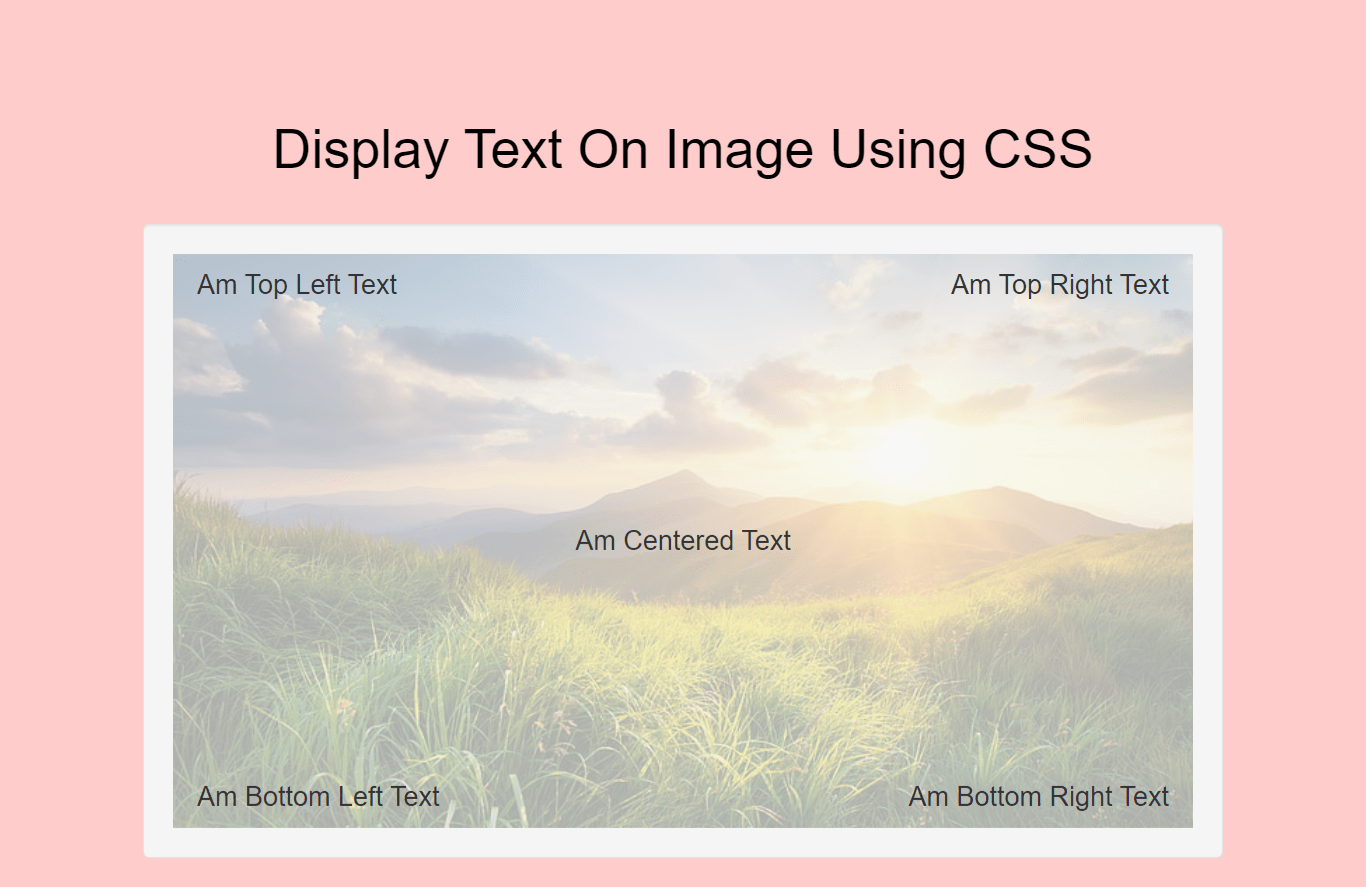 Display Text On Image Using CSS

Am Top Left Text

Am Top Right Text

Am Centered Text

Am Bottom Left Text

Am Bottom Right Text